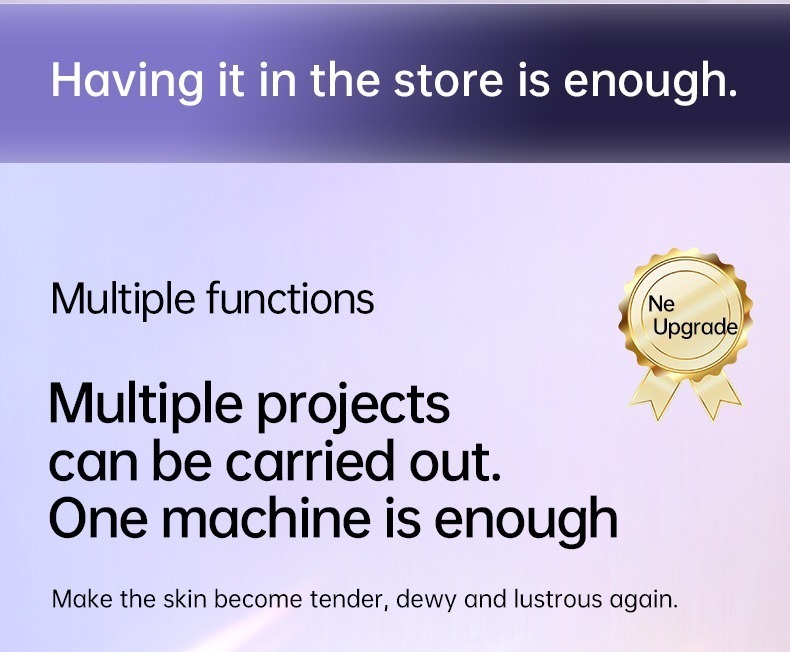 Having it in the store is enough.

Multiple functions

Ne
Upgrade

Multiple projects can be carried out. One machine is enough

Make the skin become tender, dewy and lustrous again.